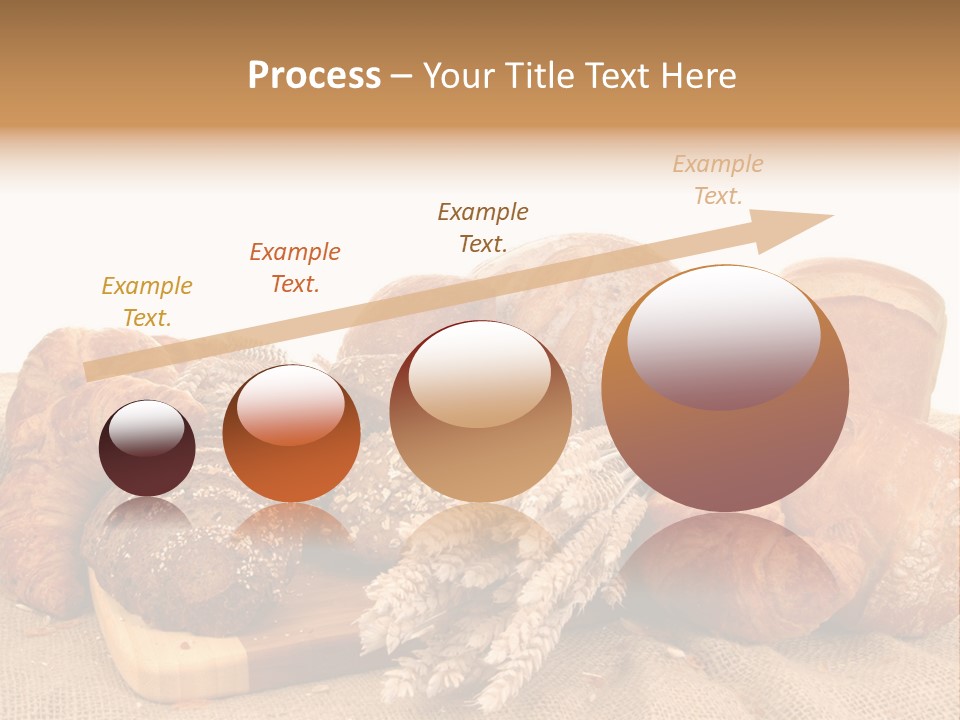 Process – Your Title Text Here

Example Text.

Example Text.

Example Text.

Example Text.